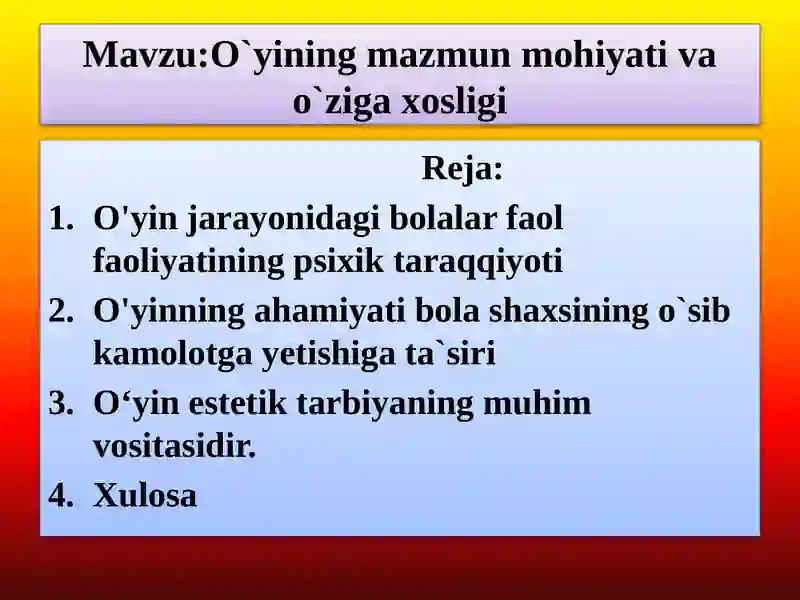 Mavzu:O`yining mazmun mohiyati va o`ziga xosligi

Reja:

1. O'yin jarayonidagi bolalar faol faoliyatining psixik taraqqiyoti
2. O'yinning ahamiyati bola shaxsining o`sib kamolotga yetishiga ta`siri
3. O‘yin estetik tarbiyaning muhim vositasidir.
4. Xulosa